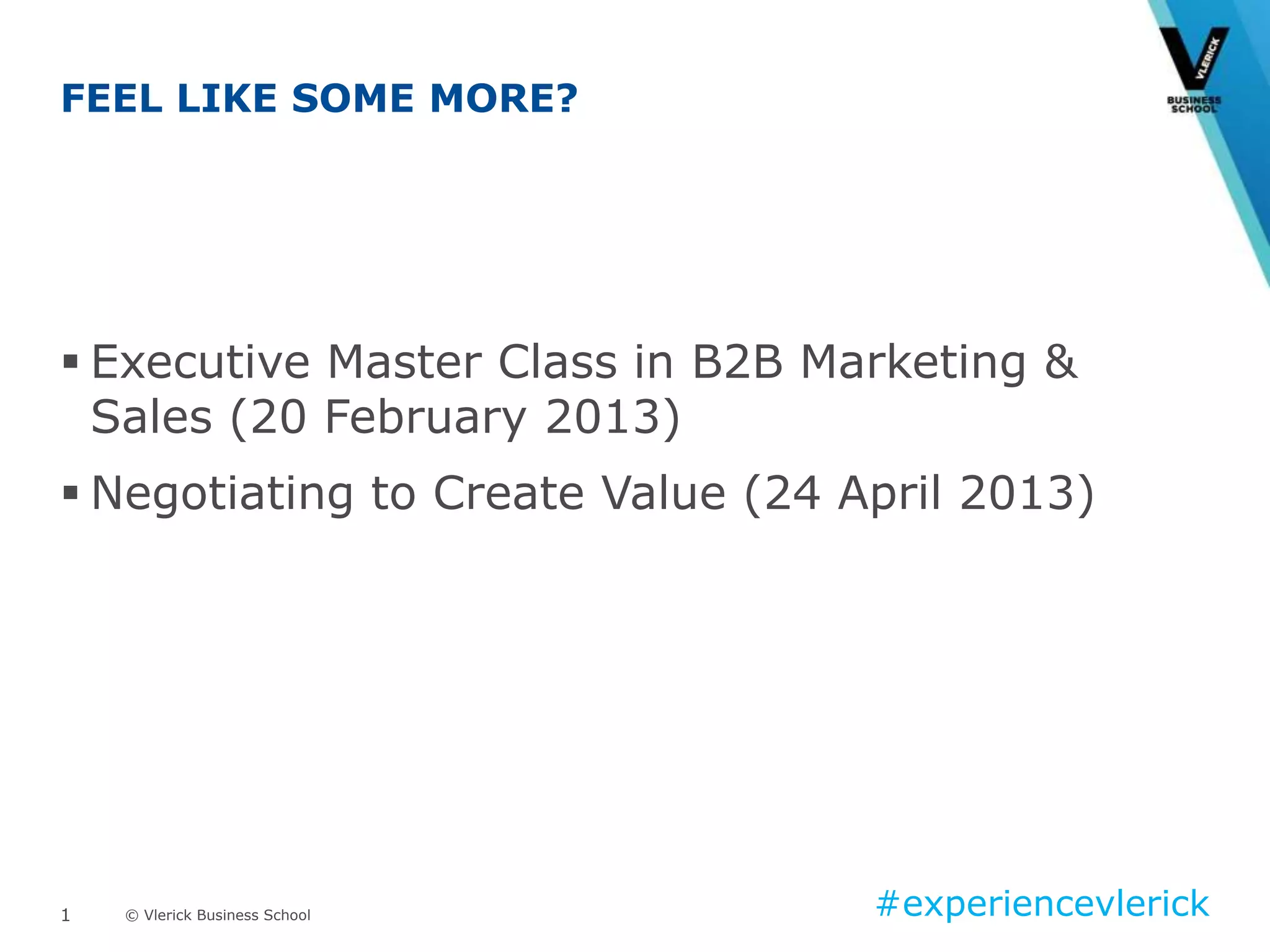 FEEL LIKE SOME MORE?

VLERICK
BUSINESS SCHOOL

▪ Executive Master Class in B2B Marketing & Sales (20 February 2013)

▪ Negotiating to Create Value (24 April 2013)

1 © Vlerick Business School

#experiencevlerick